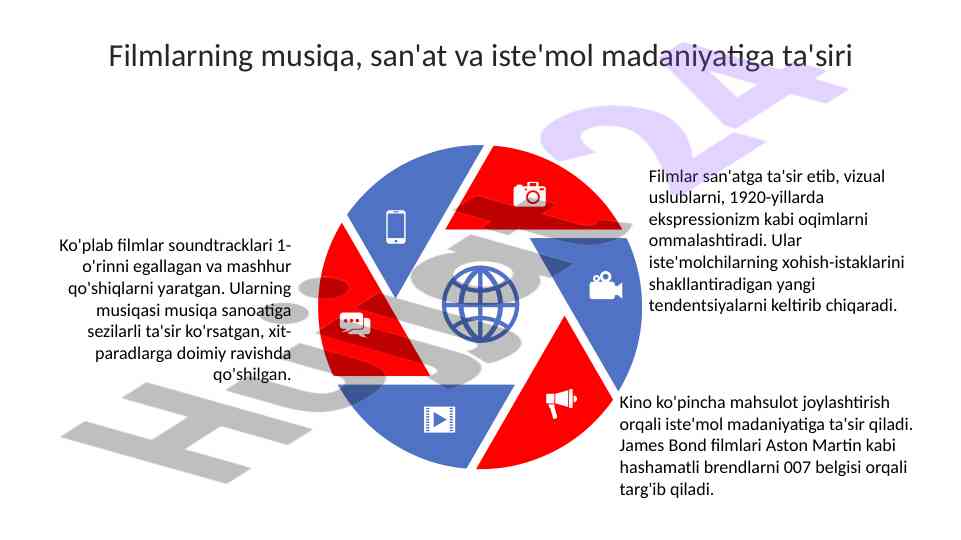 Filmlarning musiqa, san'at va iste'mol madaniyatiga ta'siri

Ko'plab filmlar soundtracklari 1-o'rinni egallagan va mashhur qo'shiqlarni yaratgan. Ularning musiqasi musiqa sanoatiga sezilarli ta'sir ko'rsatgan, xit-paradlarga doimiy ravishda qo'shilgan.

Filmlar san'atga ta'sir etib, vizual uslublarni, 1920-yillarda ekspressionizm kabi oqimlarni ommalashtiradi. Ular iste'molchilarning xohish-istaklarini shakllantiradigan yangi tendentsiyalarni keltirib chiqaradi.

Kino ko'pincha mahsulot joylashtirish orqali iste'mol madaniyatiga ta'sir qiladi. James Bond filmlari Aston Martin kabi hashamatli brendlarni 007 belgisi orqali targ'ib qiladi.

Hujjat24